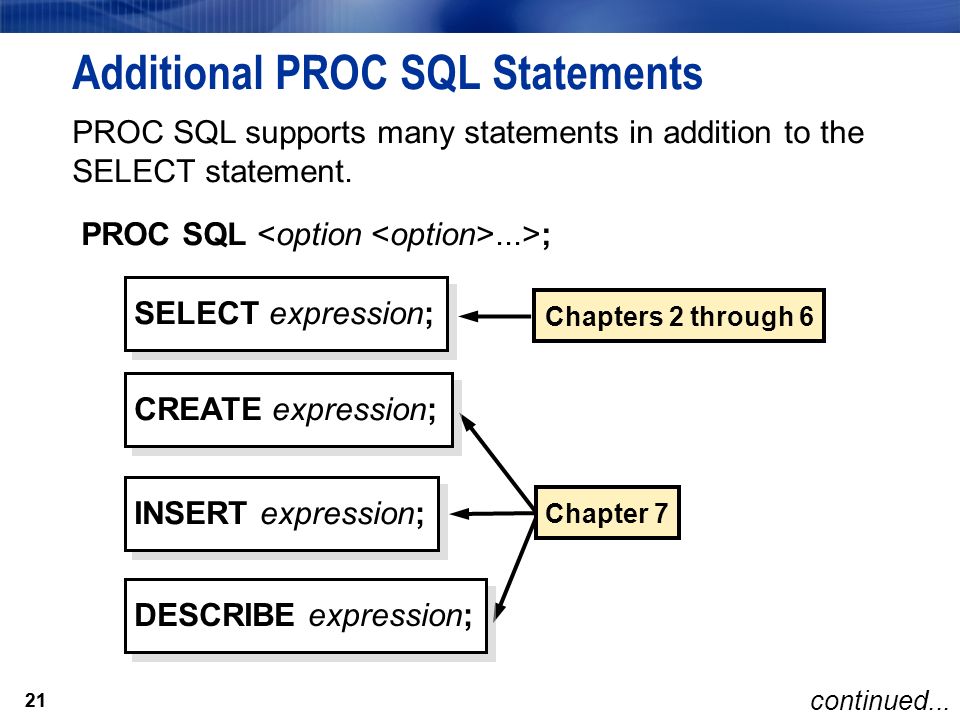 Additional PROC SQL Statements

PROC SQL supports many statements in addition to the SELECT statement.

PROC SQL <option <option>...>;

SELECT expression;

Chapters 2 through 6

CREATE expression;

INSERT expression;

Chapter 7

DESCRIBE expression;

21

continued...